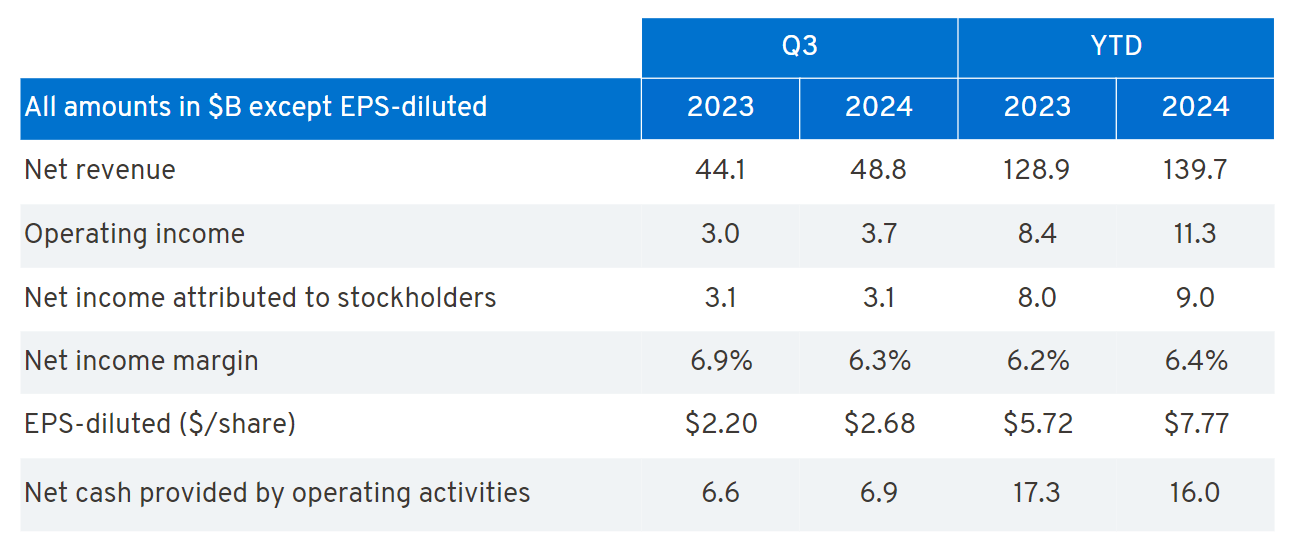 | | Q3 | | YTD | |
|---|---|---|---|---|
| All amounts in \$B except EPS-diluted | 2023 | 2024 | 2023 | 2024 |
| Net revenue | 44.1 | 48.8 | 128.9 | 139.7 |
| Operating income | 3.0 | 3.7 | 8.4 | 11.3 |
| Net income attributed to stockholders | 3.1 | 3.1 | 8.0 | 9.0 |
| Net income margin | 6.9% | 6.3% | 6.2% | 6.4% |
| EPS-diluted (\$/share) | \$2.20 | \$2.68 | \$5.72 | \$7.77 |
| Net cash provided by operating activities | 6.6 | 6.9 | 17.3 | 16.0 |